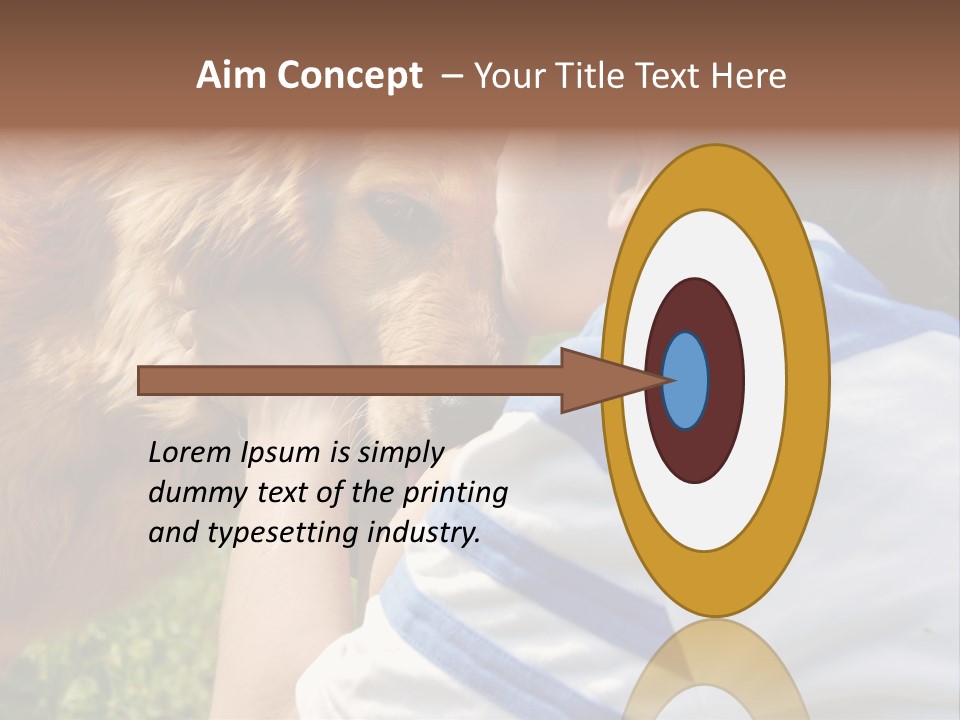 Aim Concept – Your Title Text Here

Lorem Ipsum is simply dummy text of the printing and typesetting industry.